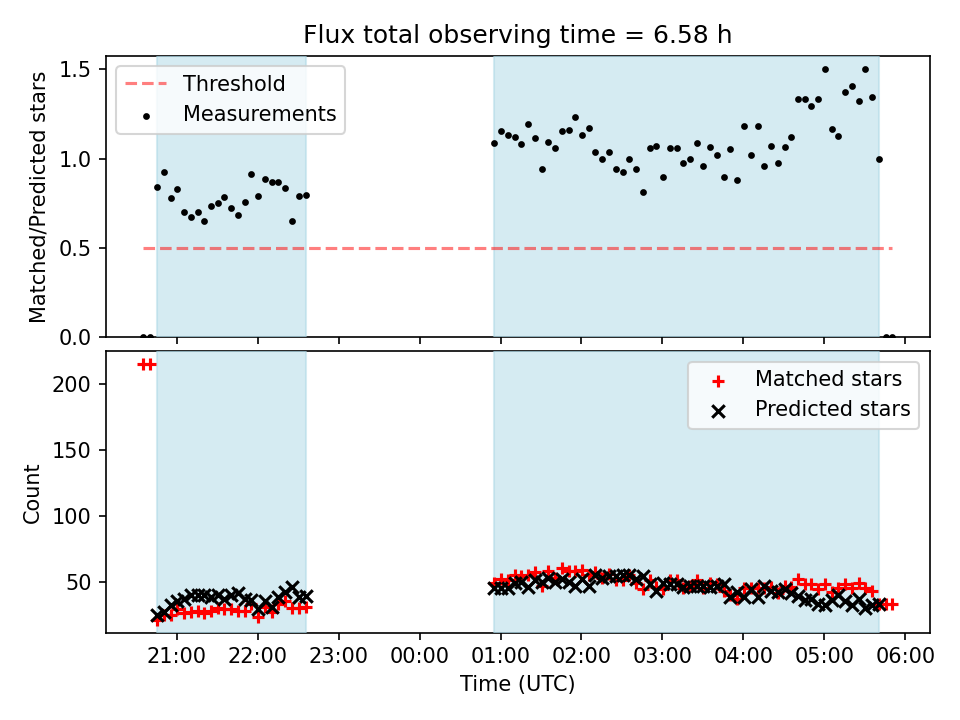 Flux total observing time = 6.58 h

Threshold
Measurements

Matched/Predicted stars

1.5
1.0
0.5
0.0

Matched stars
Predicted stars

Count

200
150
100
50

21:00 22:00 23:00 00:00 01:00 02:00 03:00 04:00 05:00 06:00

Time (UTC)